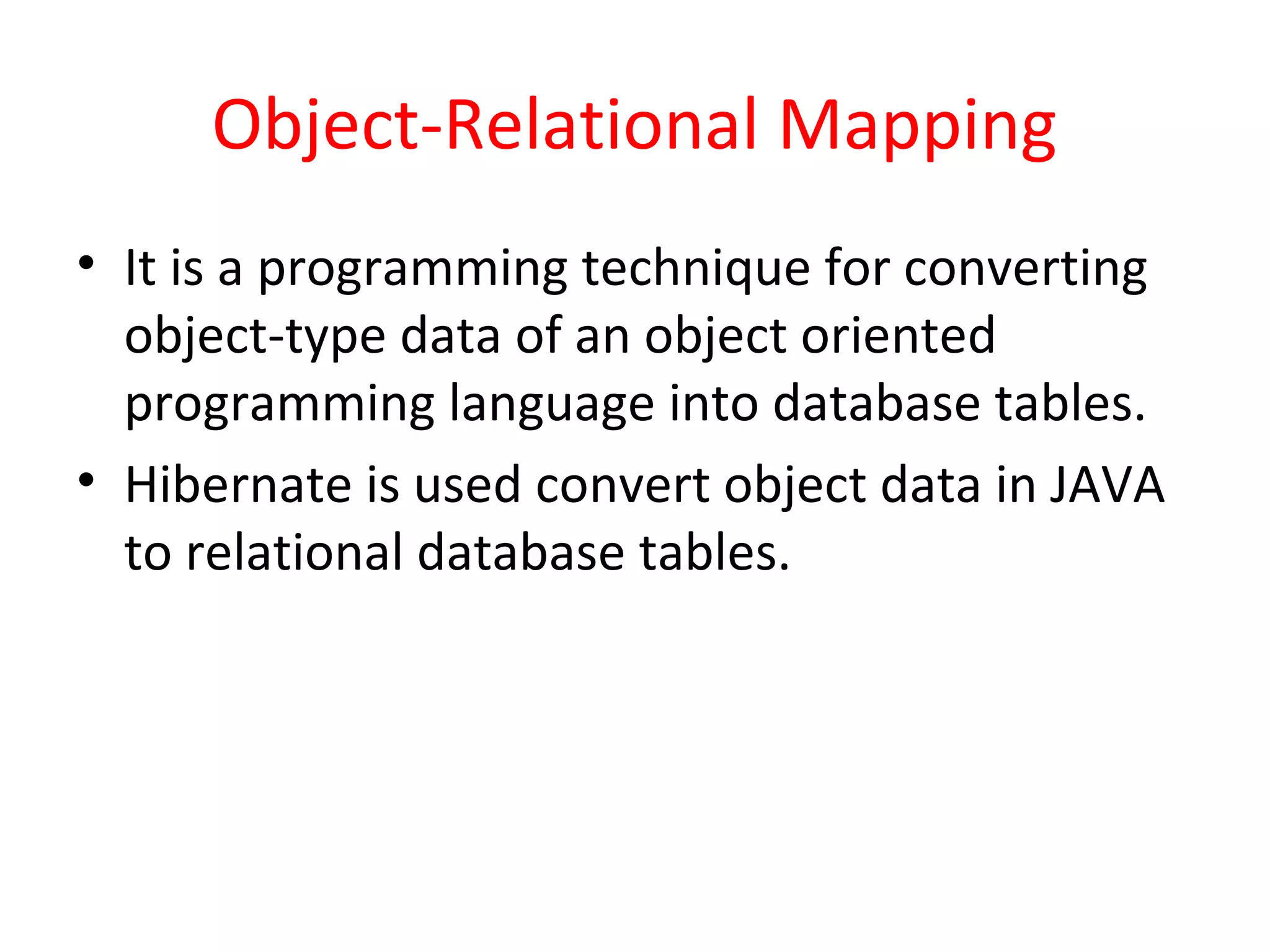 Object-Relational Mapping

• It is a programming technique for converting object-type data of an object oriented programming language into database tables.
• Hibernate is used convert object data in JAVA to relational database tables.